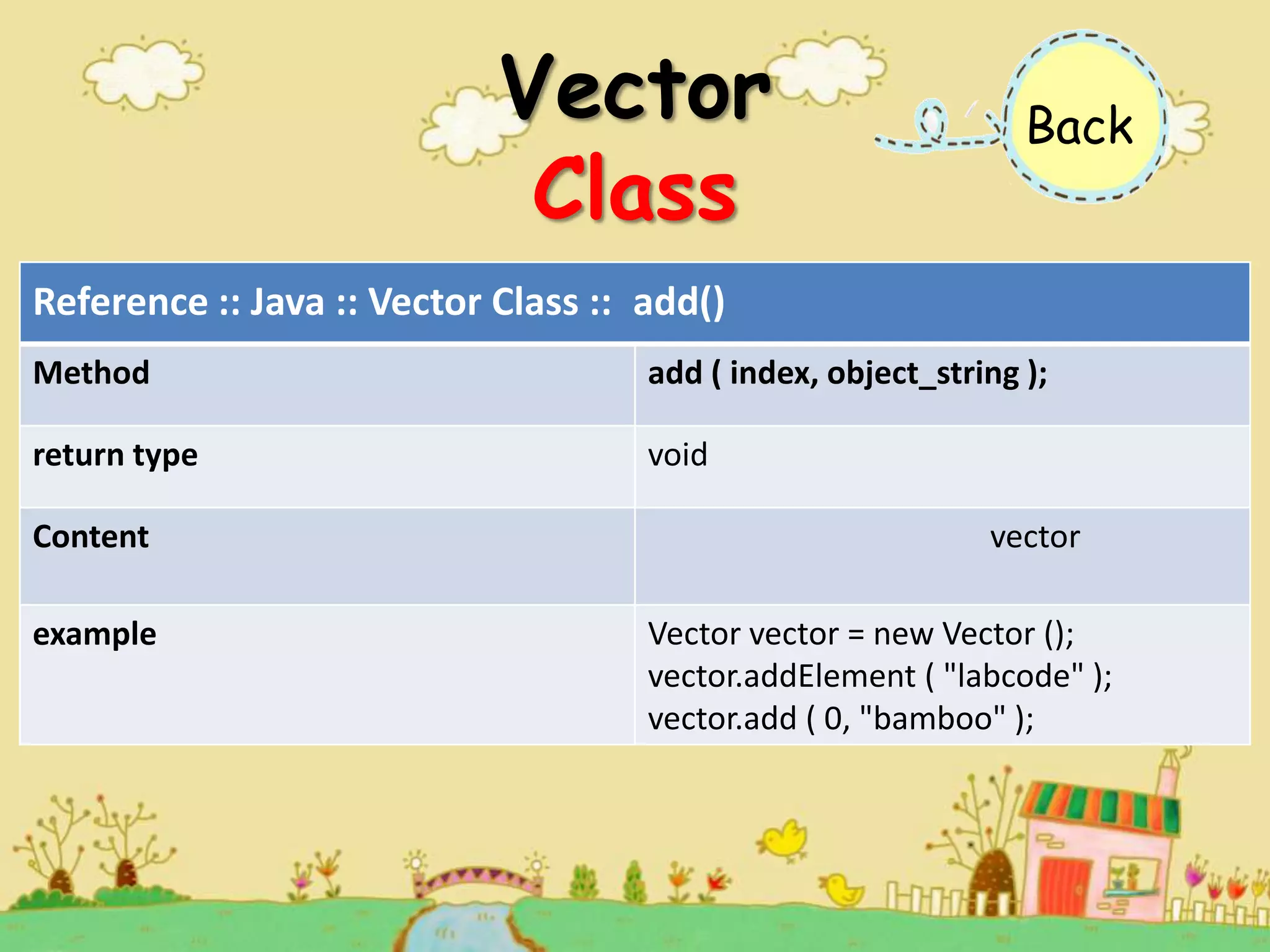 Vector
Class

Back

| Reference :: Java :: Vector Class :: add() | |
|---|---|
| Method | add ( index, object_string ); |
| return type | void |
| Content | vector |
| example | Vector vector = new Vector (); vector.addElement ( "labcode" ); vector.add ( 0, "bamboo" ); |